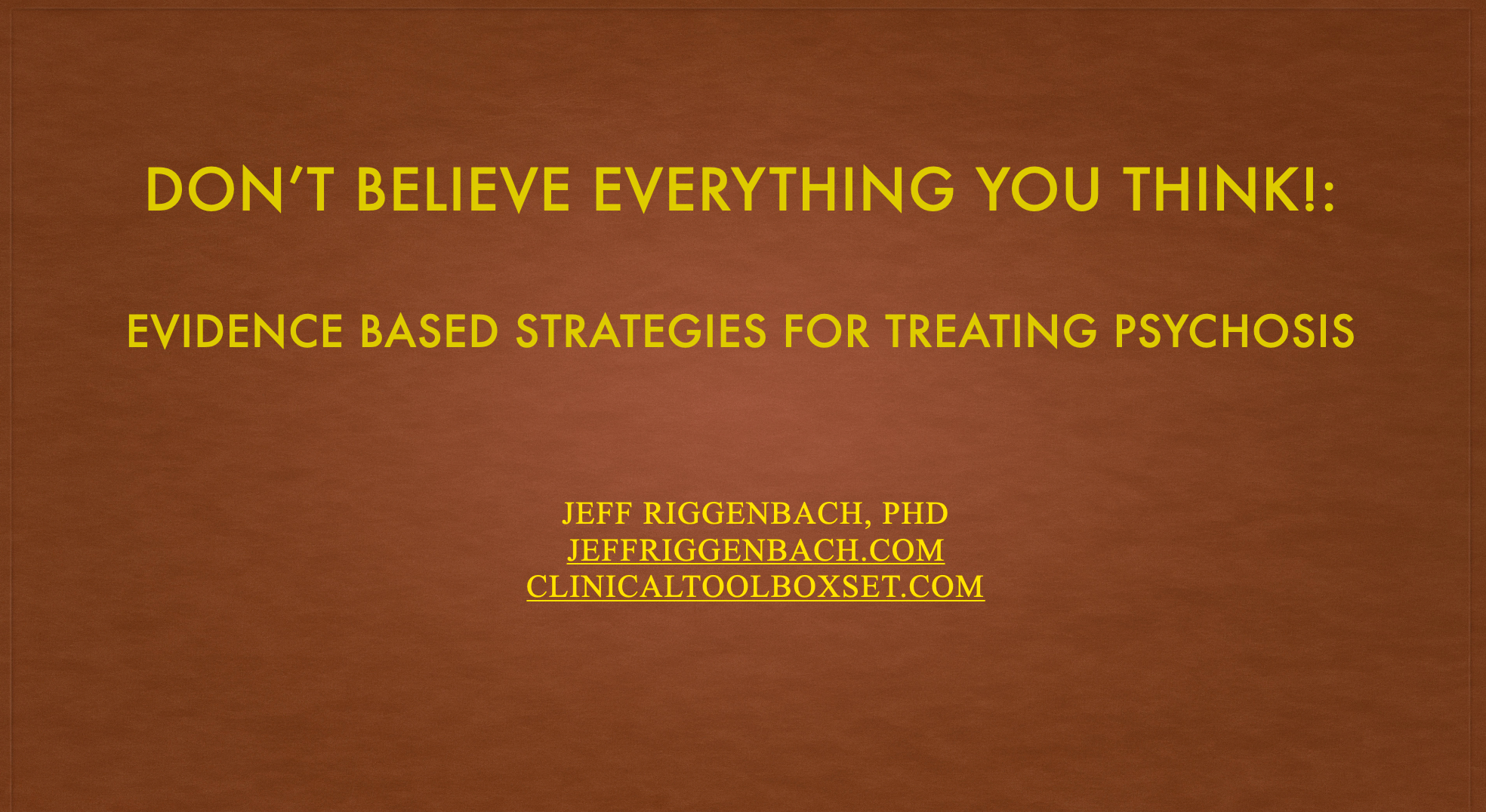 DON'T BELIEVE EVERYTHING YOU THINK!:

EVIDENCE BASED STRATEGIES FOR TREATING PSYCHOSIS

JEFF RIGGENBACH, PHD
JEFFRIGGENBACH.COM
CLINICALTOOLBOXSET.COM